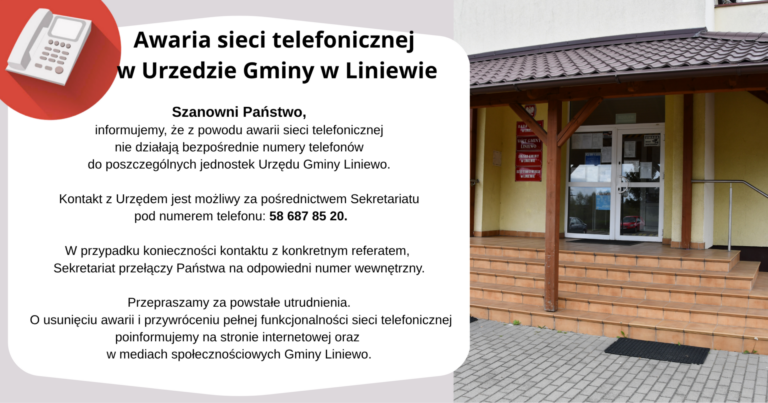 Awaria sieci telefonicznej
w Urzedzie Gminy w Liniewie

Szanowni Państwo,
informujemy, że z powodu awarii sieci telefonicznej nie działają bezpośrednie numery telefonów do poszczególnych jednostek Urzędu Gminy Liniewo.

Kontakt z Urzędem jest możliwy za pośrednictwem Sekretariatu pod numerem telefonu: 58 687 85 20.

W przypadku konieczności kontaktu z konkretnym referatem, Sekretariat przełączy Państwa na odpowiedni numer wewnętrzny.

Przepraszamy za powstałe utrudnienia.
O usunięciu awarii i przywróceniu pełnej funkcjonalności sieci telefonicznej poinformujemy na stronie internetowej oraz w mediach społecznościowych Gminy Liniewo.